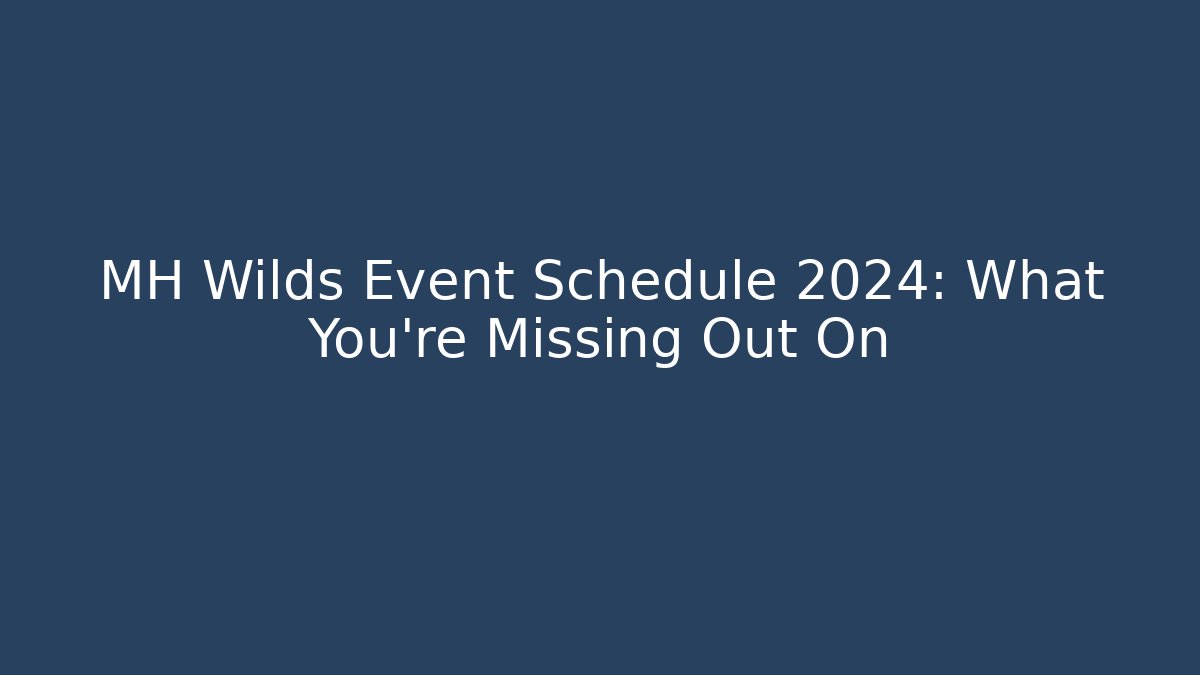 MH Wilds Event Schedule 2024: What You're Missing Out On